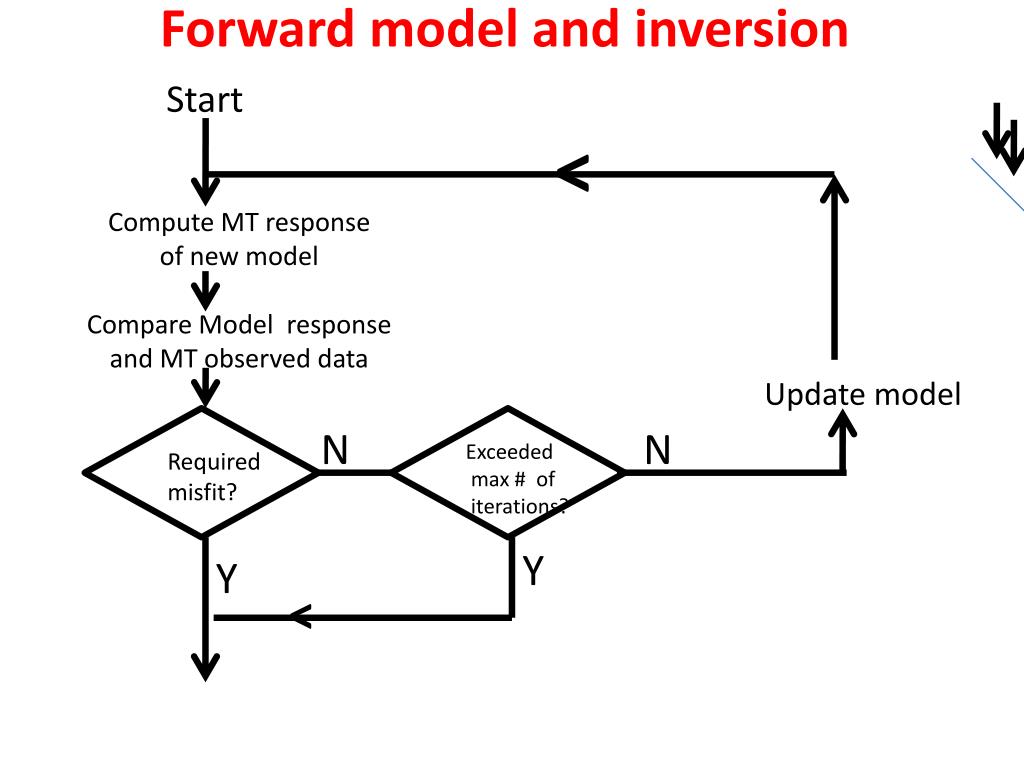 Forward model and inversion

Start

Compute MT response of new model

Compare Model response and MT observed data

Required misfit?

N

Exceeded max # of iterations?

N

Update model

Y

Y